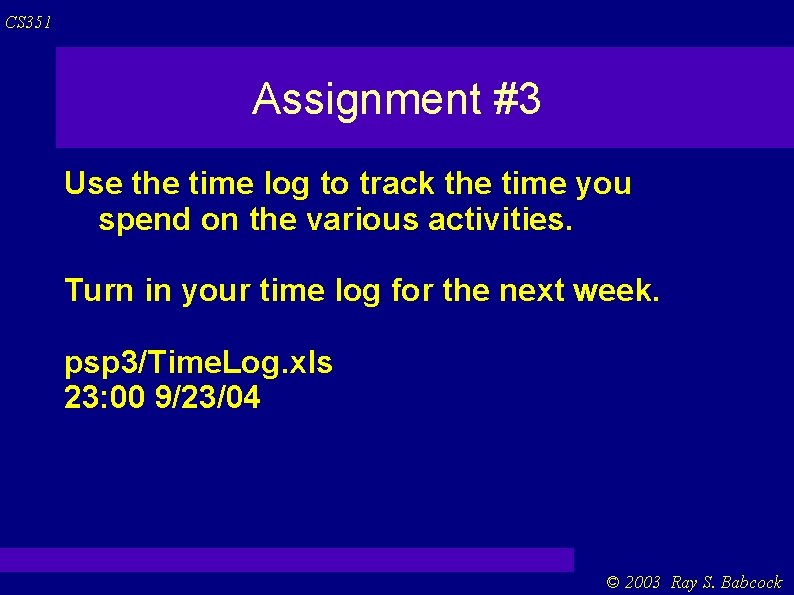 CS351

Assignment #3

Use the time log to track the time you spend on the various activities.

Turn in your time log for the next week.

psp3/TimeLog.xls
23:00 9/23/04

© 2003 Ray S. Babcock